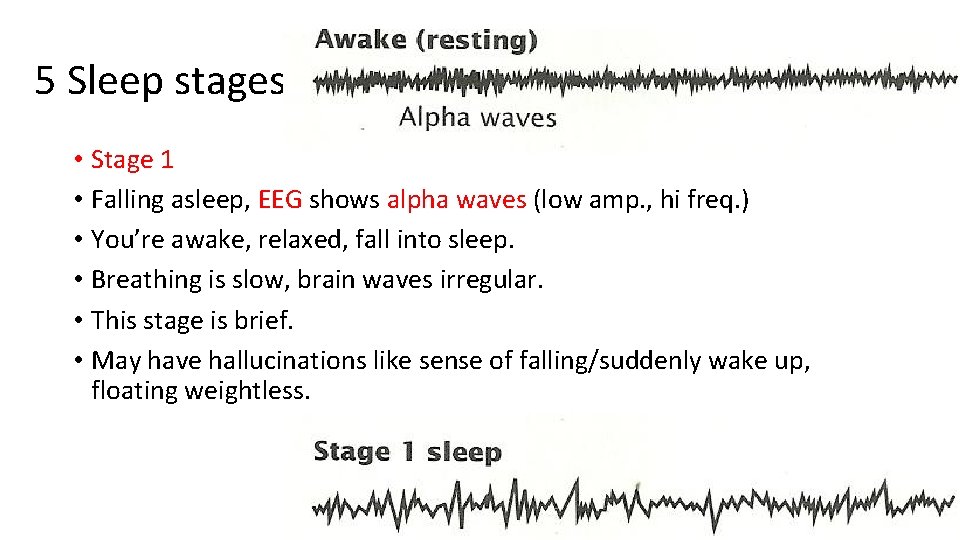 5 Sleep stages

Awake (resting)

Alpha waves

• Stage 1
• Falling asleep, EEG shows alpha waves (low amp., hi freq.)
• You're awake, relaxed, fall into sleep.
• Breathing is slow, brain waves irregular.
• This stage is brief.
• May have hallucinations like sense of falling/suddenly wake up, floating weightless.

Stage 1 sleep